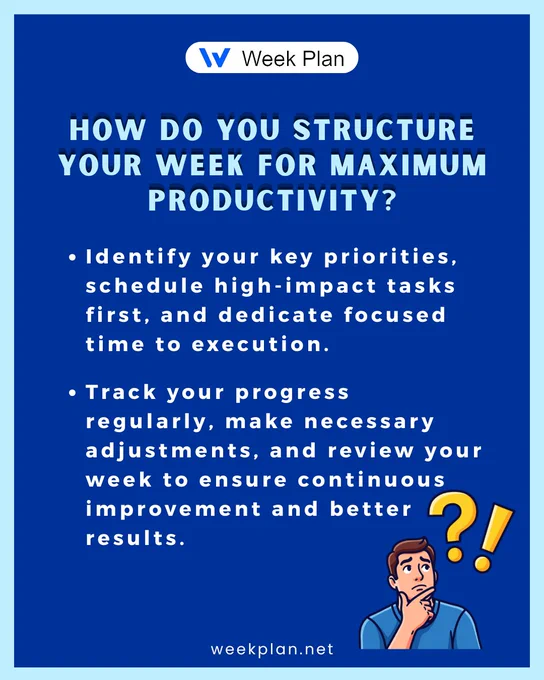 Week Plan

HOW DO YOU STRUCTURE YOUR WEEK FOR MAXIMUM PRODUCTIVITY?

• Identify your key priorities, schedule high-impact tasks first, and dedicate focused time to execution.

• Track your progress regularly, make necessary adjustments, and review your week to ensure continuous improvement and better results.

?!

weekplan.net